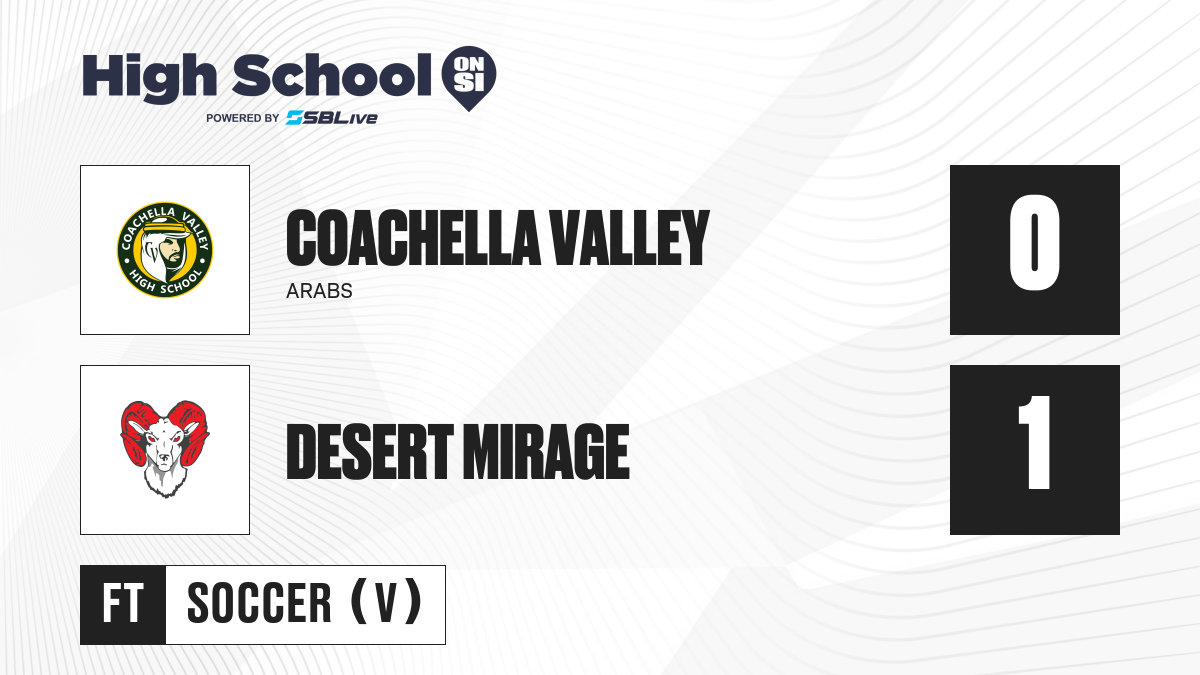 High School ON SI
POWERED BY SBLive

COACHELLA VALLEY HIGH SCHOOL

COACHELLA VALLEY
ARABS

0

DESERT MIRAGE

1

FT SOCCER (V)